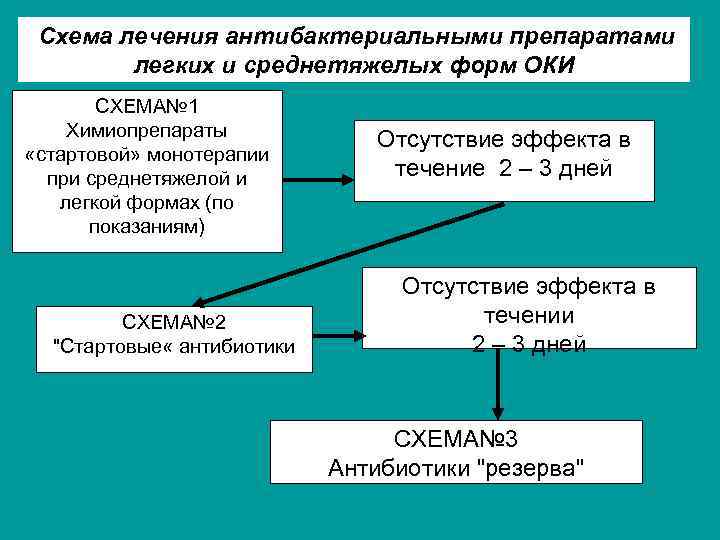 Схема лечения антибактериальными препаратами легких и среднетяжелых форм ОКИ

СХЕМА№1
Химиопрепараты «стартовой» монотерапии при среднетяжелой и легкой формах (по показаниям)

Отсутствие эффекта в течение 2 – 3 дней

СХЕМА№2
"Стартовые« антибиотики

Отсутствие эффекта в течении
2 – 3 дней

СХЕМА№3
Антибиотики "резерва"